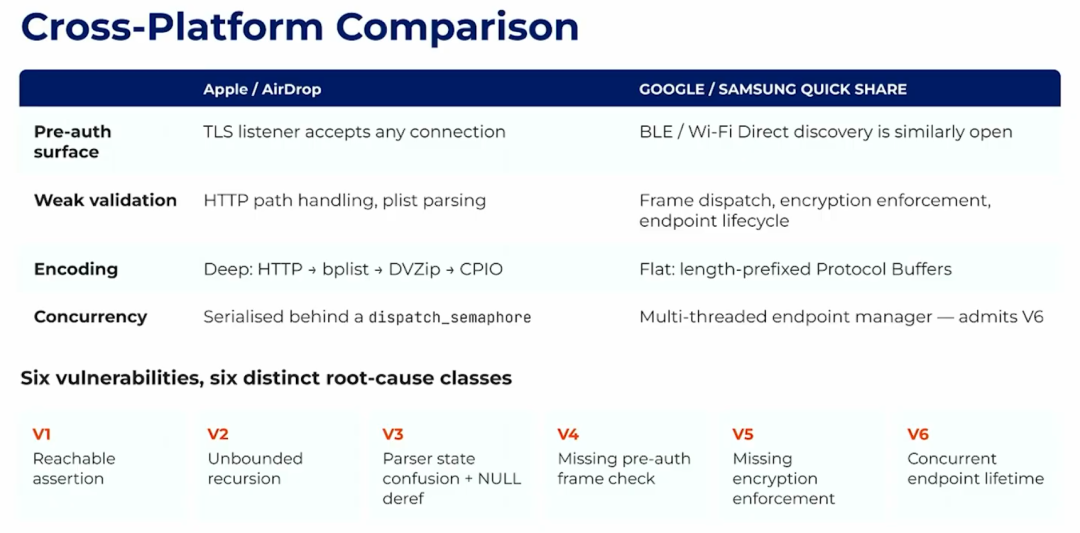 Cross-Platform Comparison

|  | Apple / AirDrop | GOOGLE / SAMSUNG QUICK SHARE |
|---|---|---|
| Pre-auth surface | TLS listener accepts any connection | BLE / Wi-Fi Direct discovery is similarly open |
| Weak validation | HTTP path handling, plist parsing | Frame dispatch, encryption enforcement, endpoint lifecycle |
| Encoding | Deep: HTTP → bplist → DVZip → CPIO | Flat: length-prefixed Protocol Buffers |
| Concurrency | Serialised behind a dispatch_semaphore | Multi-threaded endpoint manager — admits V6 |

Six vulnerabilities, six distinct root-cause classes

V1
Reachable assertion

V2
Unbounded recursion

V3
Parser state confusion + NULL deref

V4
Missing pre-auth frame check

V5
Missing encryption enforcement

V6
Concurrent endpoint lifetime